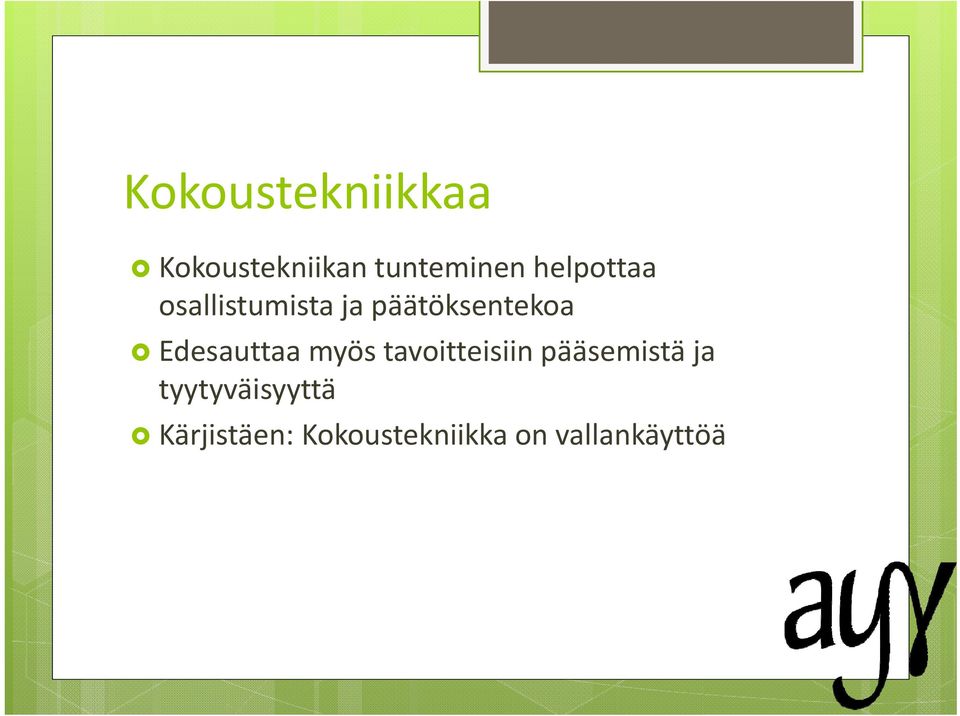 Kokoustekniikkaa

Kokoustekniikan tunteminen helpottaa osallistumista ja päätöksentekoa

Edesauttaa myös tavoitteisiin pääsemistä ja tyytyväisyyttä

Kärjistäen: Kokoustekniikka on vallankäyttöä

ayy